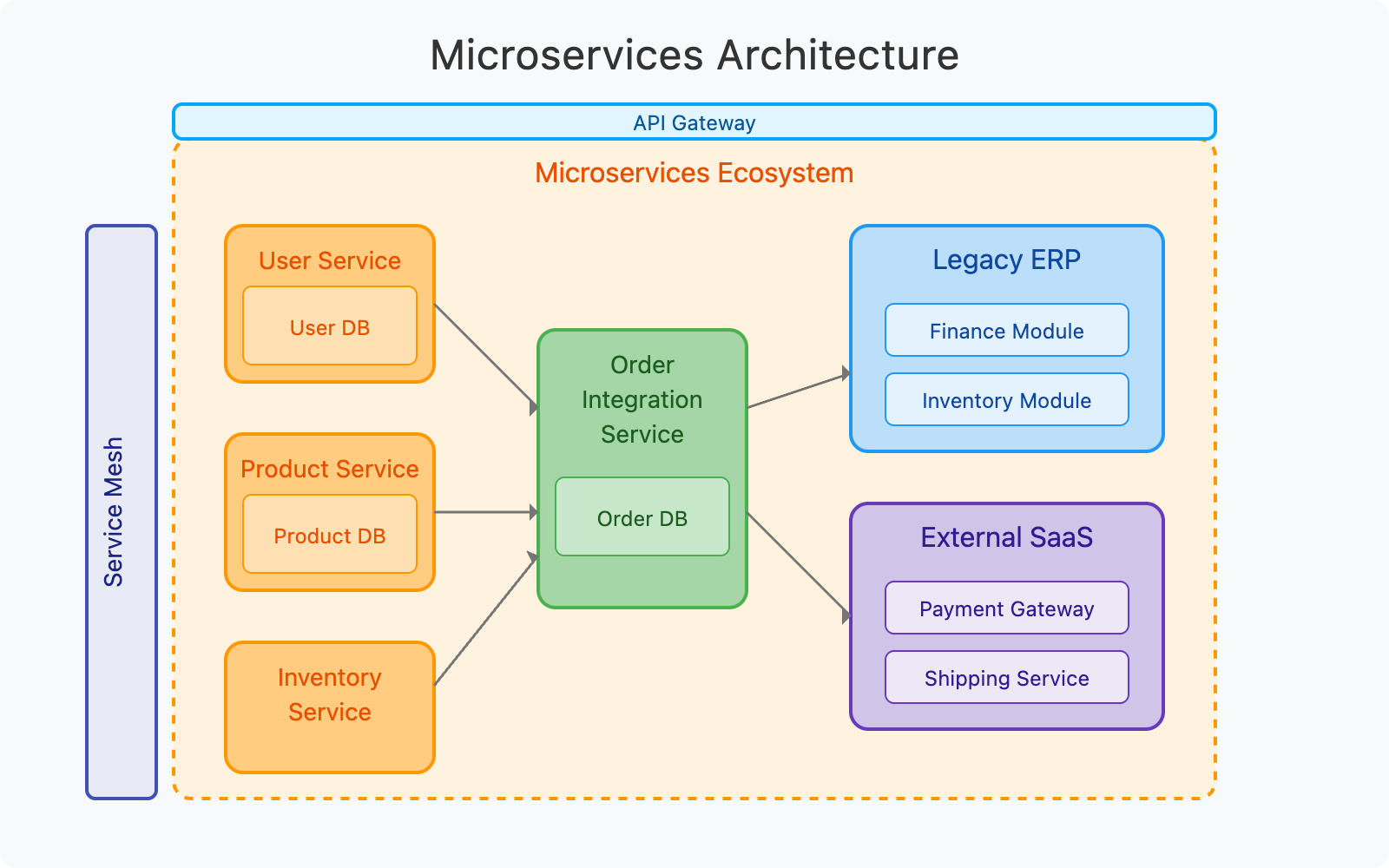 Microservices Architecture

API Gateway

Microservices Ecosystem

Service Mesh

User Service

User DB

Product Service

Product DB

Inventory Service

Order Integration Service

Order DB

Legacy ERP

Finance Module

Inventory Module

External SaaS

Payment Gateway

Shipping Service